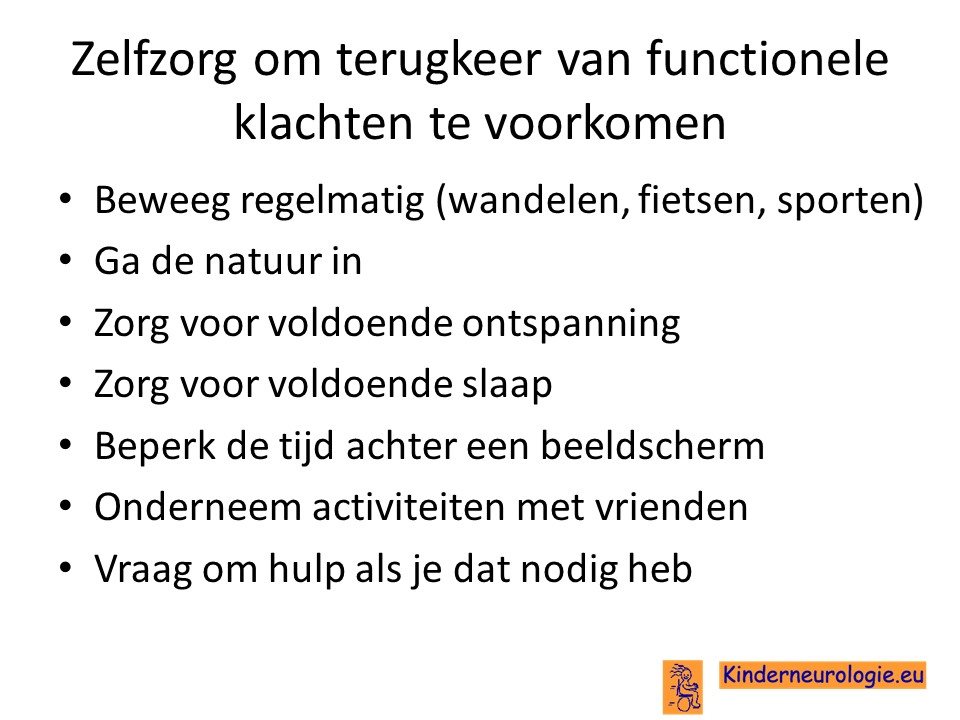 Zelfzorg om terugkeer van functionele klachten te voorkomen

• Beweeg regelmatig (wandelen, fietsen, sporten)
• Ga de natuur in
• Zorg voor voldoende ontspanning
• Zorg voor voldoende slaap
• Beperk de tijd achter een beeldscherm
• Onderneem activiteiten met vrienden
• Vraag om hulp als je dat nodig heb

Kinderneurologie.eu